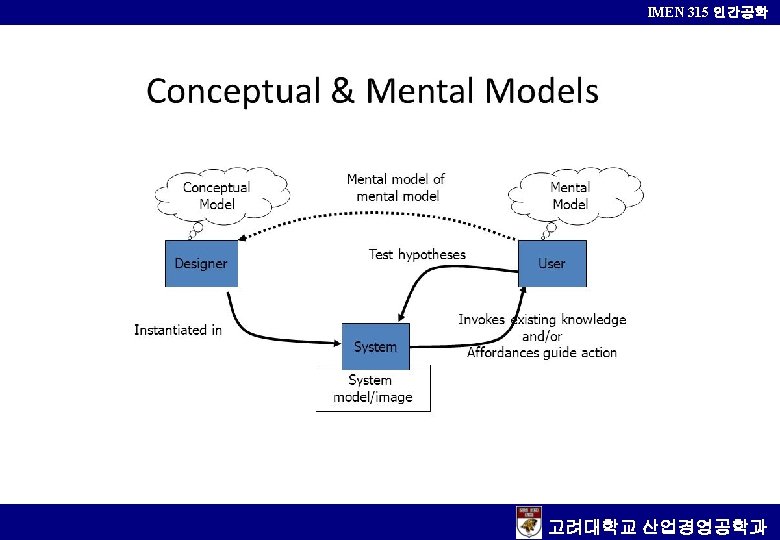 IMEN 315 인간공학

Conceptual & Mental Models

Conceptual Model

Mental model of mental model

Mental Model

Designer

Test hypotheses

User

Instantiated in

System

Invokes existing knowledge and/or Affordances guide action

System model/image

고려대학교 산업경영공학과